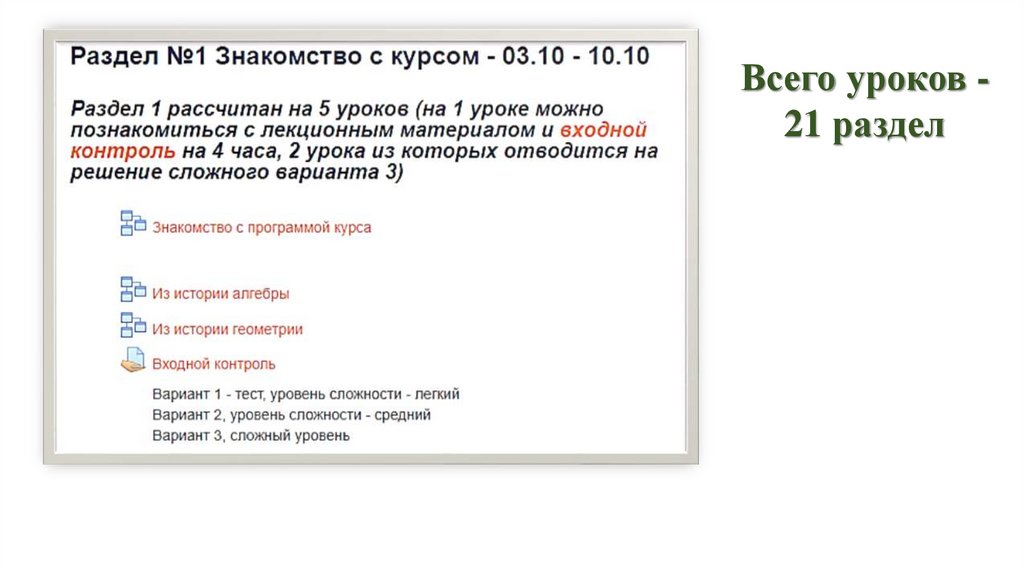 Раздел №1 Знакомство с курсом - 03.10 - 10.10

Раздел 1 рассчитан на 5 уроков (на 1 уроке можно познакомиться с лекционным материалом и входной контроль на 4 часа, 2 урока из которых отводится на решение сложного варианта 3)

Знакомство с программой курса

Из истории алгебры

Из истории геометрии

Входной контроль

Вариант 1 - тест, уровень сложности - легкий
Вариант 2, уровень сложности - средний
Вариант 3, сложный уровень

Всего уроков - 21 раздел